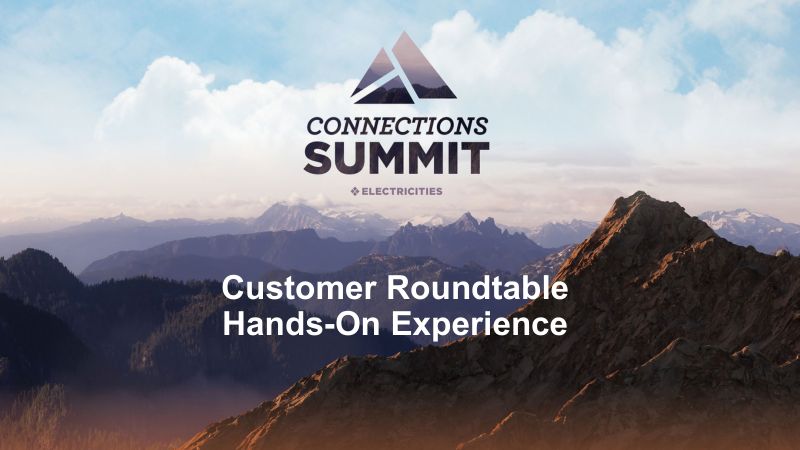 CONNECTIONS
SUMMIT

ELECTRICITIES

Customer Roundtable
Hands-On Experience